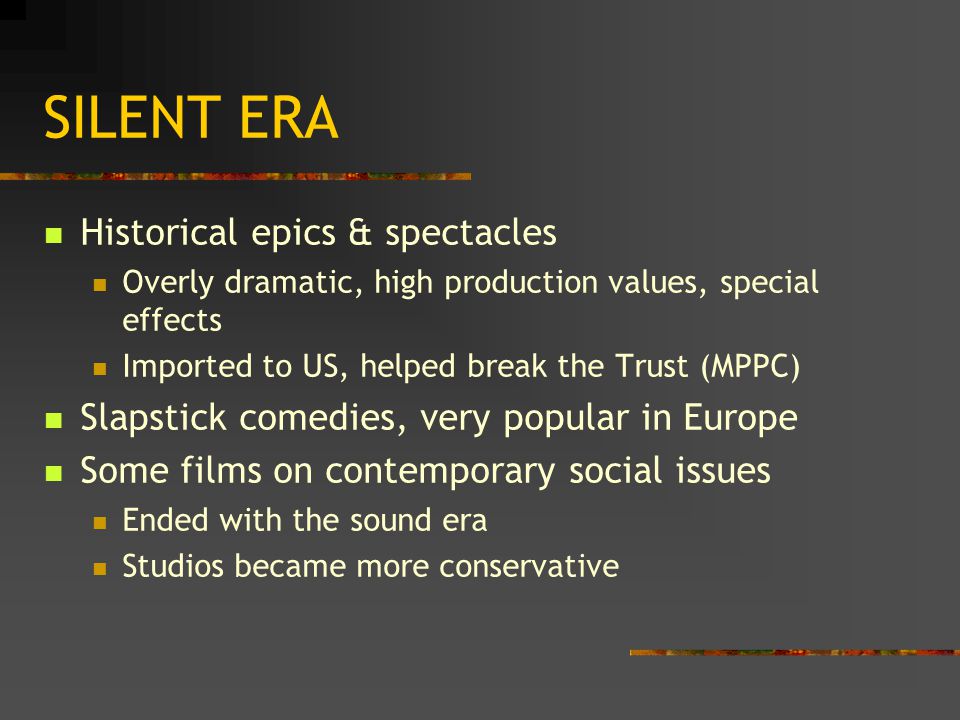 SILENT ERA

- Historical epics & spectacles
  - Overly dramatic, high production values, special effects
  - Imported to US, helped break the Trust (MPPC)
- Slapstick comedies, very popular in Europe
- Some films on contemporary social issues
  - Ended with the sound era
  - Studios became more conservative